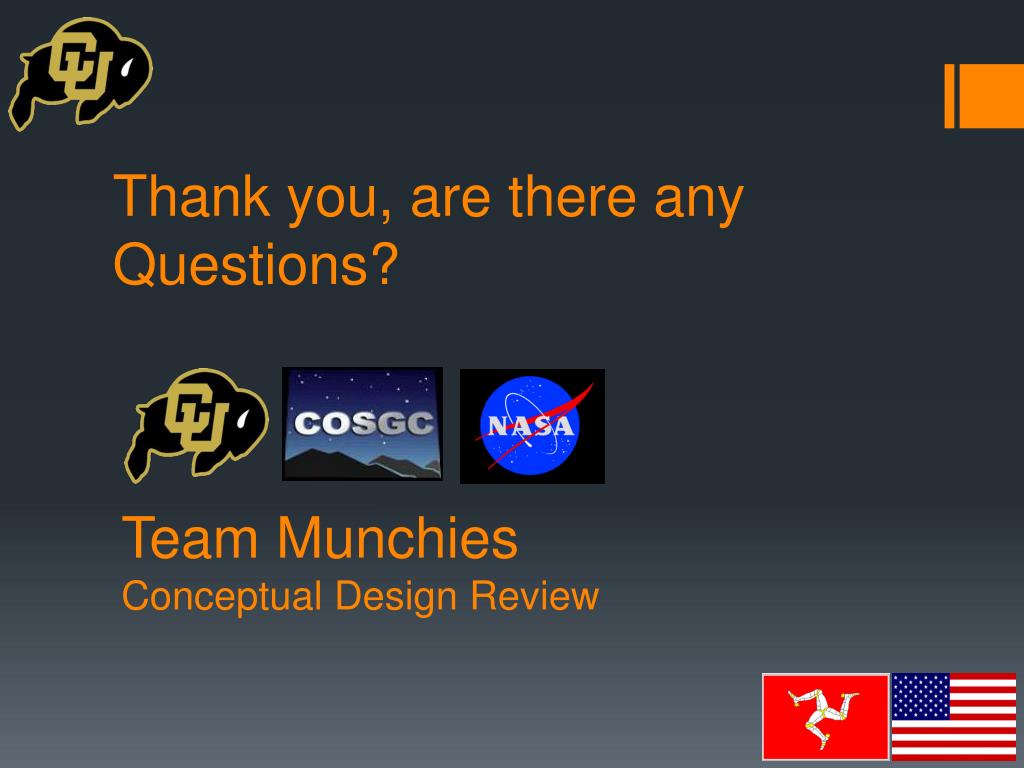 CU

Thank you, are there any Questions?

CU

COSGC

NASA

Team Munchies
Conceptual Design Review